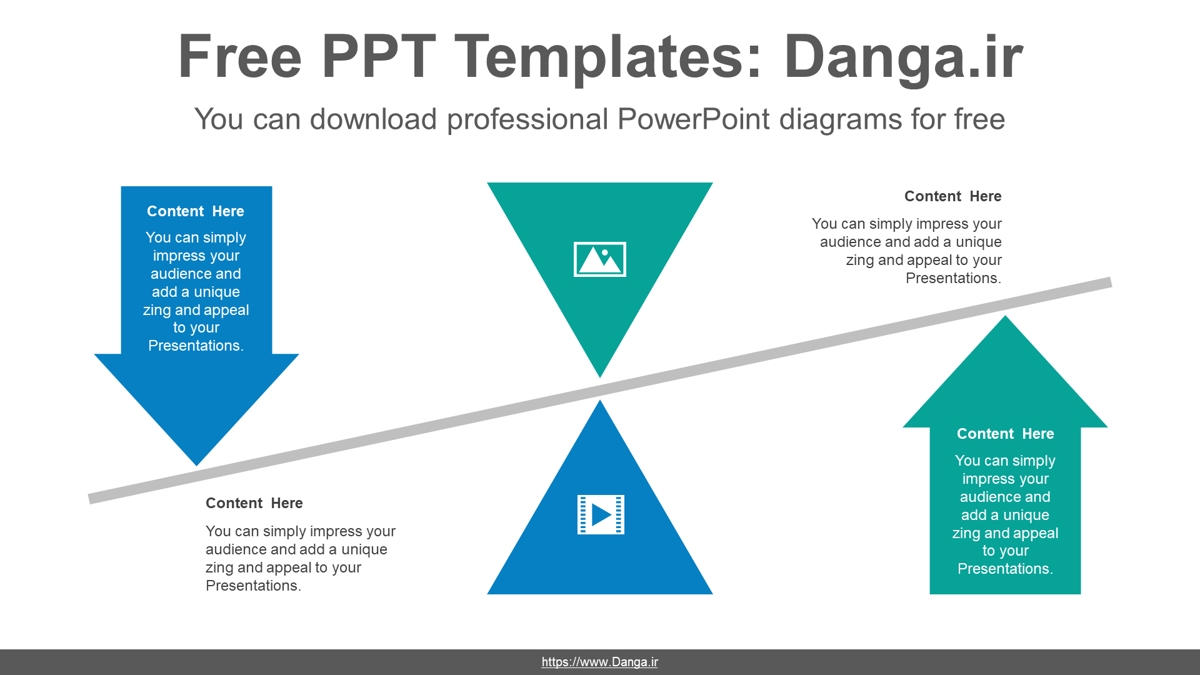 Free PPT Templates: Danga.ir

You can download professional PowerPoint diagrams for free

Content Here

You can simply impress your audience and add a unique zing and appeal to your Presentations.

Content Here

You can simply impress your audience and add a unique zing and appeal to your Presentations.

Content Here

You can simply impress your audience and add a unique zing and appeal to your Presentations.

Content Here

You can simply impress your audience and add a unique zing and appeal to your Presentations.

https://www.Danga.ir